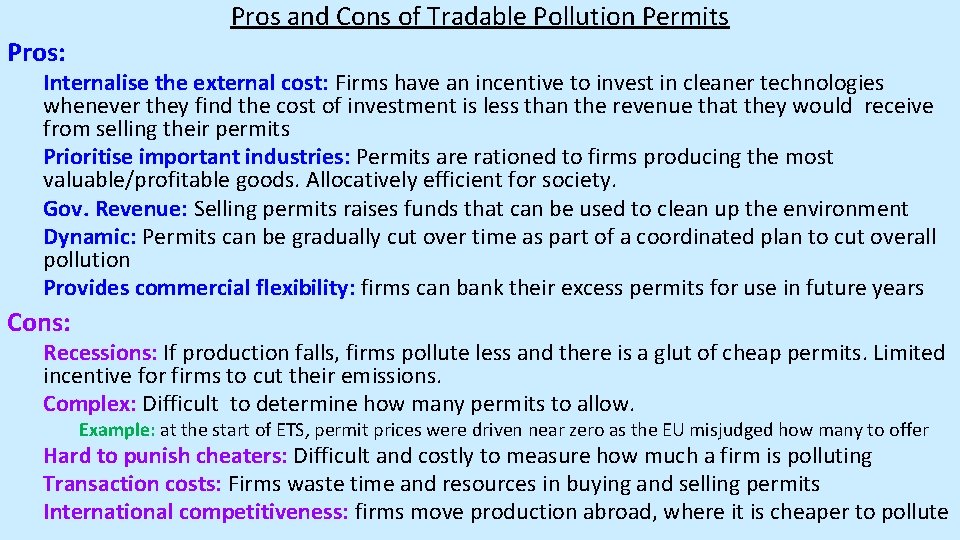 Pros and Cons of Tradable Pollution Permits

Pros:

Internalise the external cost: Firms have an incentive to invest in cleaner technologies whenever they find the cost of investment is less than the revenue that they would receive from selling their permits

Prioritise important industries: Permits are rationed to firms producing the most valuable/profitable goods. Allocatively efficient for society.

Gov. Revenue: Selling permits raises funds that can be used to clean up the environment

Dynamic: Permits can be gradually cut over time as part of a coordinated plan to cut overall pollution

Provides commercial flexibility: firms can bank their excess permits for use in future years

Cons:

Recessions: If production falls, firms pollute less and there is a glut of cheap permits. Limited incentive for firms to cut their emissions.

Complex: Difficult to determine how many permits to allow.

Example: at the start of ETS, permit prices were driven near zero as the EU misjudged how many to offer

Hard to punish cheaters: Difficult and costly to measure how much a firm is polluting

Transaction costs: Firms waste time and resources in buying and selling permits

International competitiveness: firms move production abroad, where it is cheaper to pollute